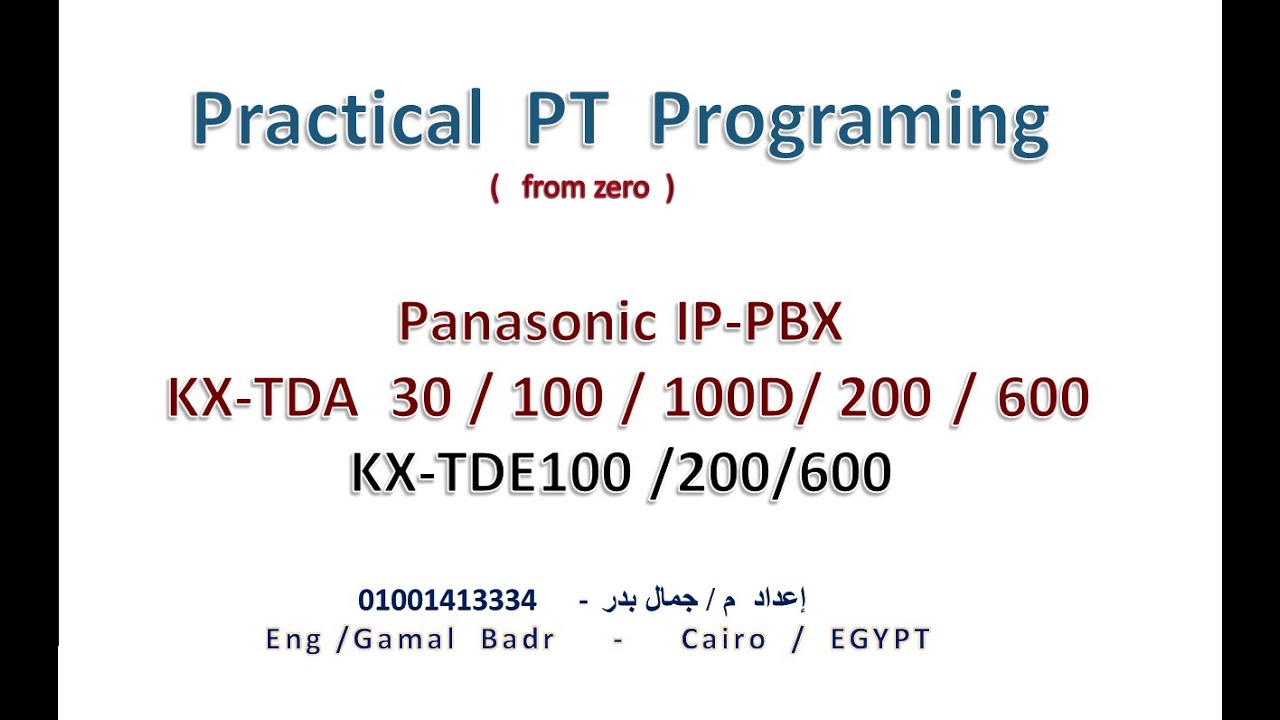 Practical PT Programing

( from zero )

Panasonic IP-PBX

KX-TDA 30 / 100 / 100D/ 200 / 600

KX-TDE100 /200/600

إعداد م / جمال بدر - 01001413334

Eng /Gamal Badr - Cairo / EGYPT